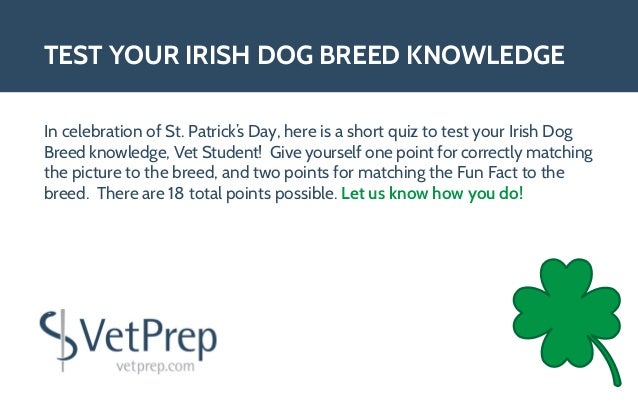 TEST YOUR IRISH DOG BREED KNOWLEDGE

In celebration of St. Patrick's Day, here is a short quiz to test your Irish Dog Breed knowledge, Vet Student! Give yourself one point for correctly matching the picture to the breed, and two points for matching the Fun Fact to the breed. There are 18 total points possible. Let us know how you do!

VetPrep
vetprep.com